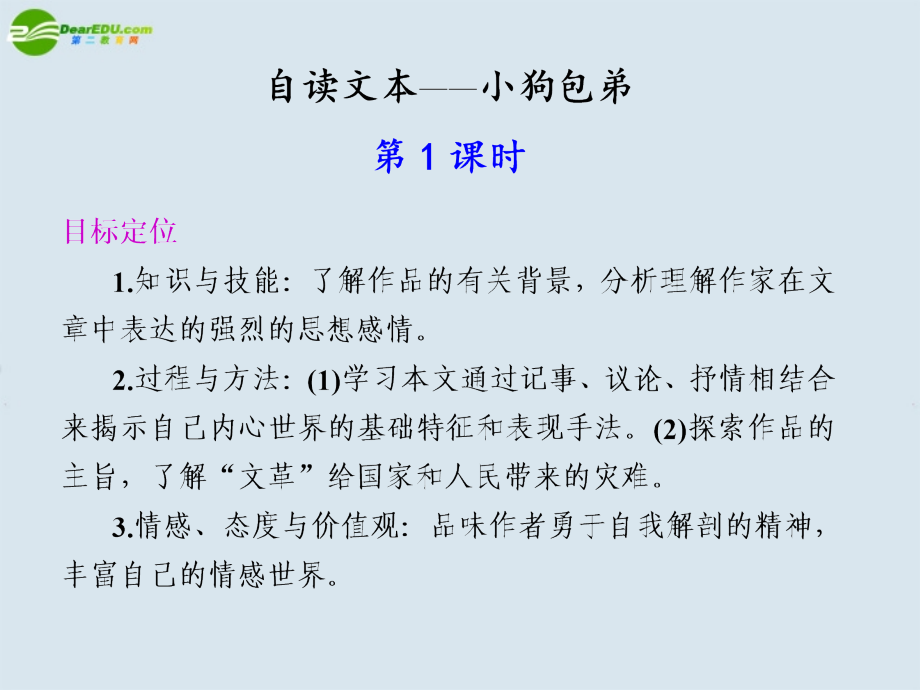 DearEDU.com
第二教育网

自读文本——小狗包弟

第 1 课时

目标定位

1.知识与技能：了解作品的有关背景，分析理解作家在文章中表达的强烈的思想感情。

2.过程与方法：(1)学习本文通过记事、议论、抒情相结合来揭示自己内心世界的基础特征和表现手法。(2)探索作品的主旨，了解“文革”给国家和人民带来的灾难。

3.情感、态度与价值观：品味作者勇于自我解剖的精神，丰富自己的情感世界。